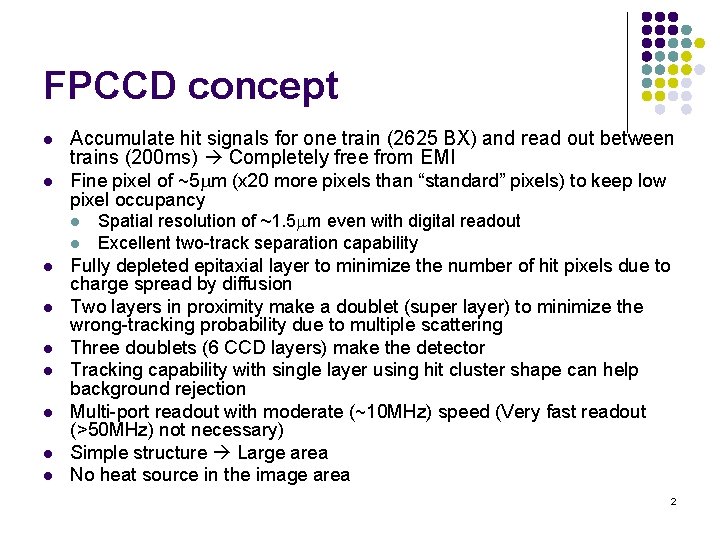 FPCCD concept

- Accumulate hit signals for one train (2625 BX) and read out between trains (200ms) → Completely free from EMI
- Fine pixel of ~5μm (x20 more pixels than “standard” pixels) to keep low pixel occupancy
  - Spatial resolution of ~1.5μm even with digital readout
  - Excellent two-track separation capability
- Fully depleted epitaxial layer to minimize the number of hit pixels due to charge spread by diffusion
- Two layers in proximity make a doublet (super layer) to minimize the wrong-tracking probability due to multiple scattering
- Three doublets (6 CCD layers) make the detector
- Tracking capability with single layer using hit cluster shape can help background rejection
- Multi-port readout with moderate (~10MHz) speed (Very fast readout (>50MHz) not necessary)
- Simple structure → Large area
- No heat source in the image area

2